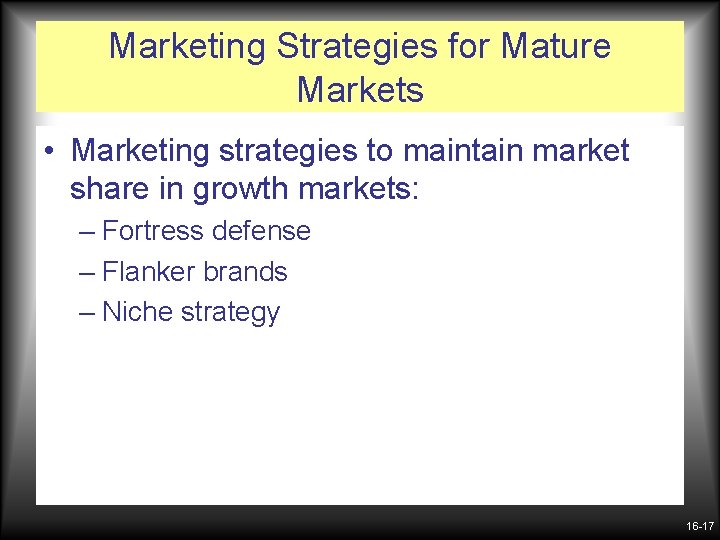 Marketing Strategies for Mature Markets

• Marketing strategies to maintain market share in growth markets:
– Fortress defense
– Flanker brands
– Niche strategy

16-17